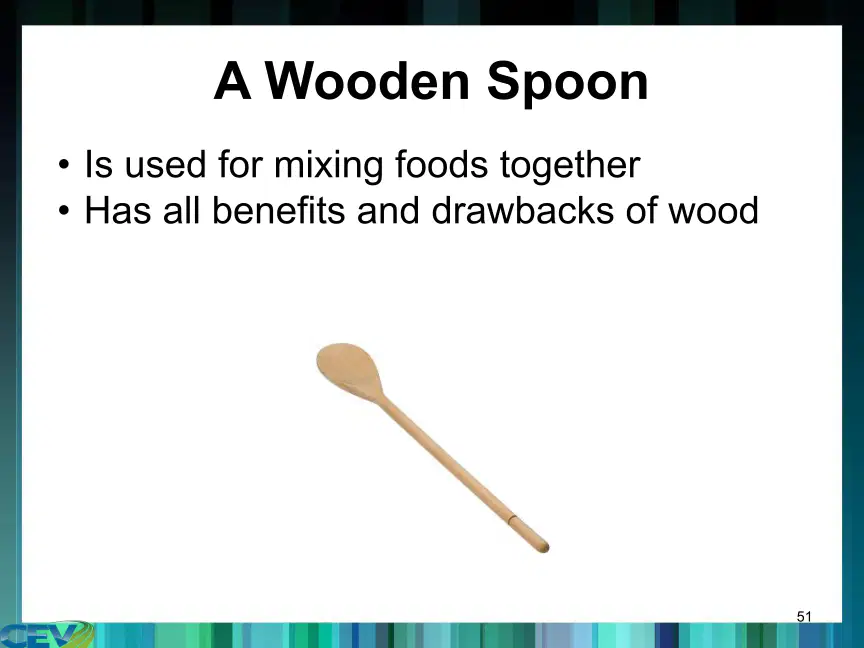 A Wooden Spoon

• Is used for mixing foods together
• Has all benefits and drawbacks of wood

51

CEV